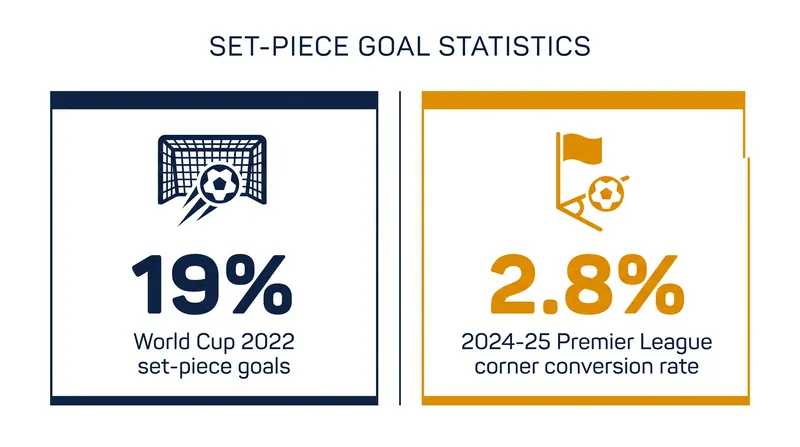 SET-PIECE GOAL STATISTICS

19%
World Cup 2022 set-piece goals

2.8%
2024-25 Premier League corner conversion rate